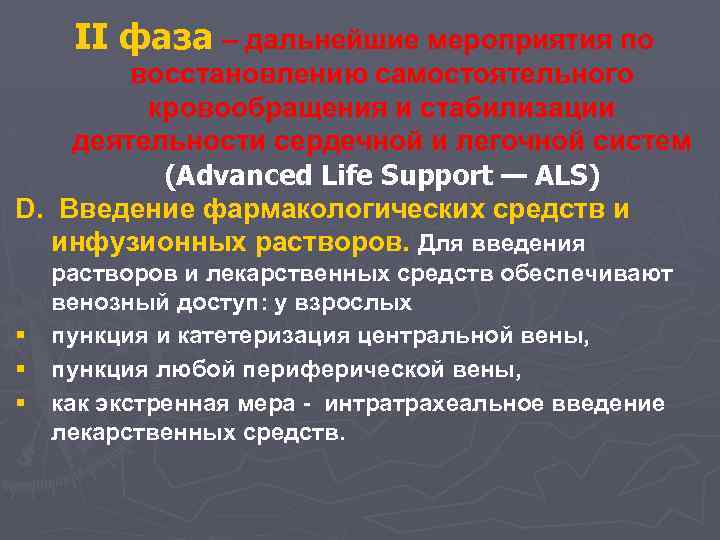 II фаза – дальнейшие мероприятия по восстановлению самостоятельного кровообращения и стабилизации деятельности сердечной и легочной систем (Advanced Life Support — ALS)

D. Введение фармакологических средств и инфузионных растворов. Для введения растворов и лекарственных средств обеспечивают венозный доступ: у взрослых

▪ пункция и катетеризация центральной вены,
▪ пункция любой периферической вены,
▪ как экстренная мера - интратрахеальное введение лекарственных средств.